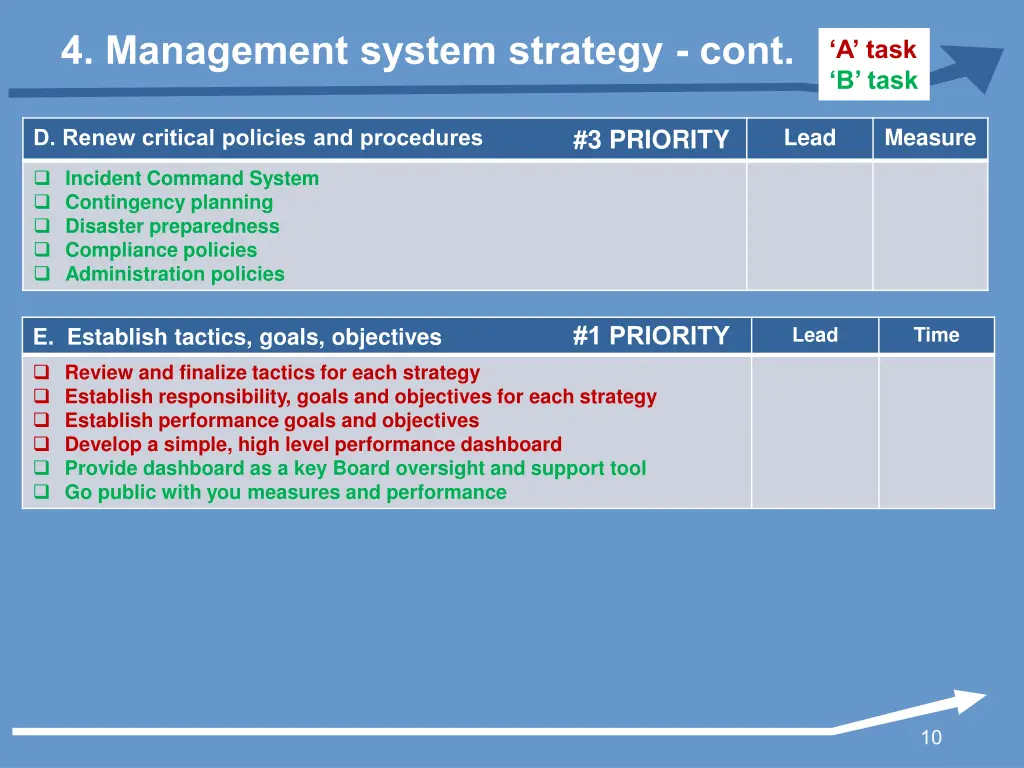 4. Management system strategy - cont.

‘A’ task
‘B’ task

| D. Renew critical policies and procedures #3 PRIORITY | Lead | Measure |
|---|---|---|
| ❑ Incident Command System<br>❑ Contingency planning<br>❑ Disaster preparedness<br>❑ Compliance policies<br>❑ Administration policies | | |

| E. Establish tactics, goals, objectives #1 PRIORITY | Lead | Time |
|---|---|---|
| ❑ Review and finalize tactics for each strategy<br>❑ Establish responsibility, goals and objectives for each strategy<br>❑ Establish performance goals and objectives<br>❑ Develop a simple, high level performance dashboard<br>❑ Provide dashboard as a key Board oversight and support tool<br>❑ Go public with you measures and performance | | |

10